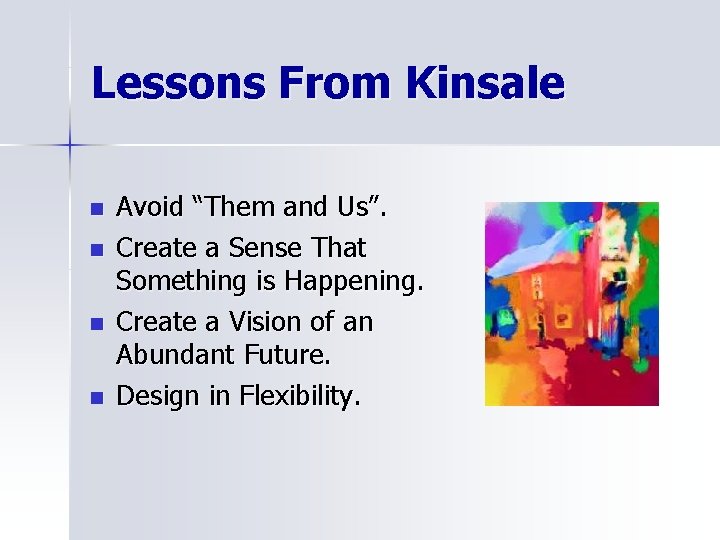 Lessons From Kinsale

- Avoid “Them and Us”.
- Create a Sense That Something is Happening.
- Create a Vision of an Abundant Future.
- Design in Flexibility.